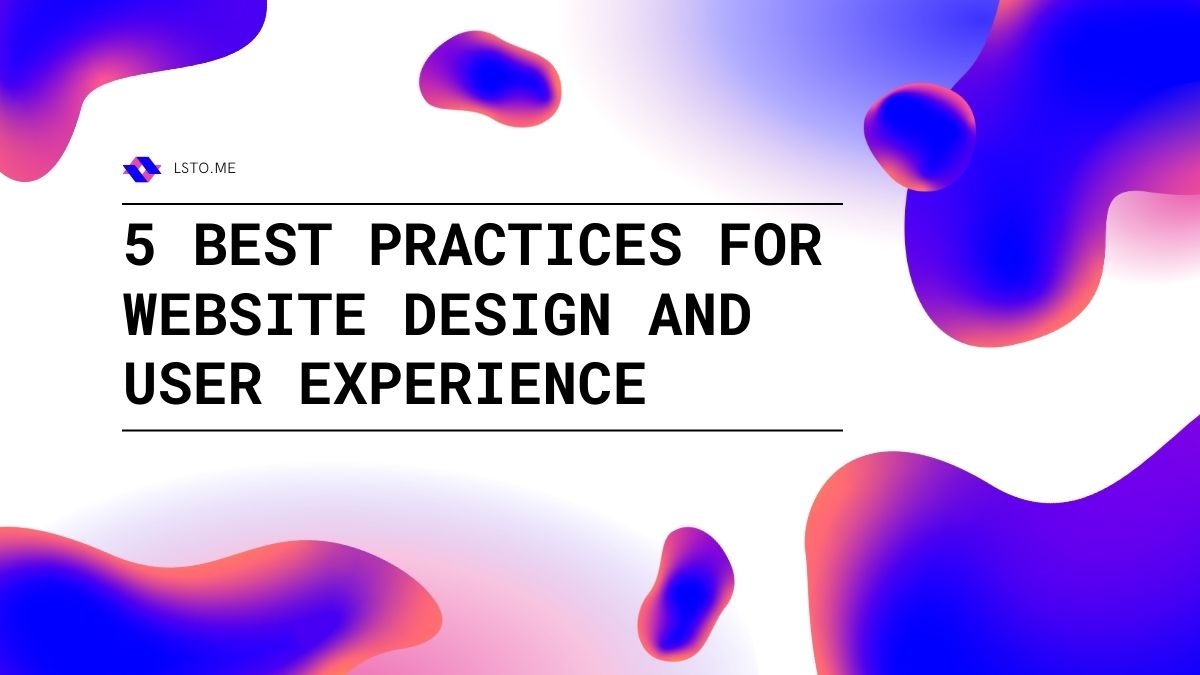 LSTO.ME

5 BEST PRACTICES FOR WEBSITE DESIGN AND USER EXPERIENCE